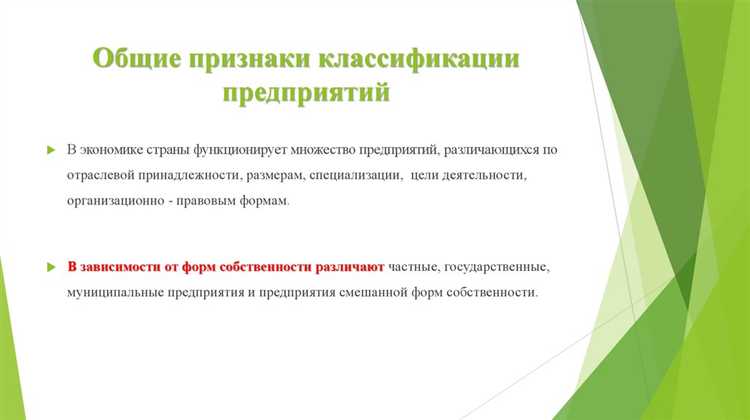 Общие признаки классификации предприятий

В экономике страны функционирует множество предприятий, различающихся по отраслевой принадлежности, размерам, специализации, цели деятельности, организационно - правовым формам.

В зависимости от форм собственности различают частные, государственные, муниципальные предприятия и предприятия смешанной форм собственности.